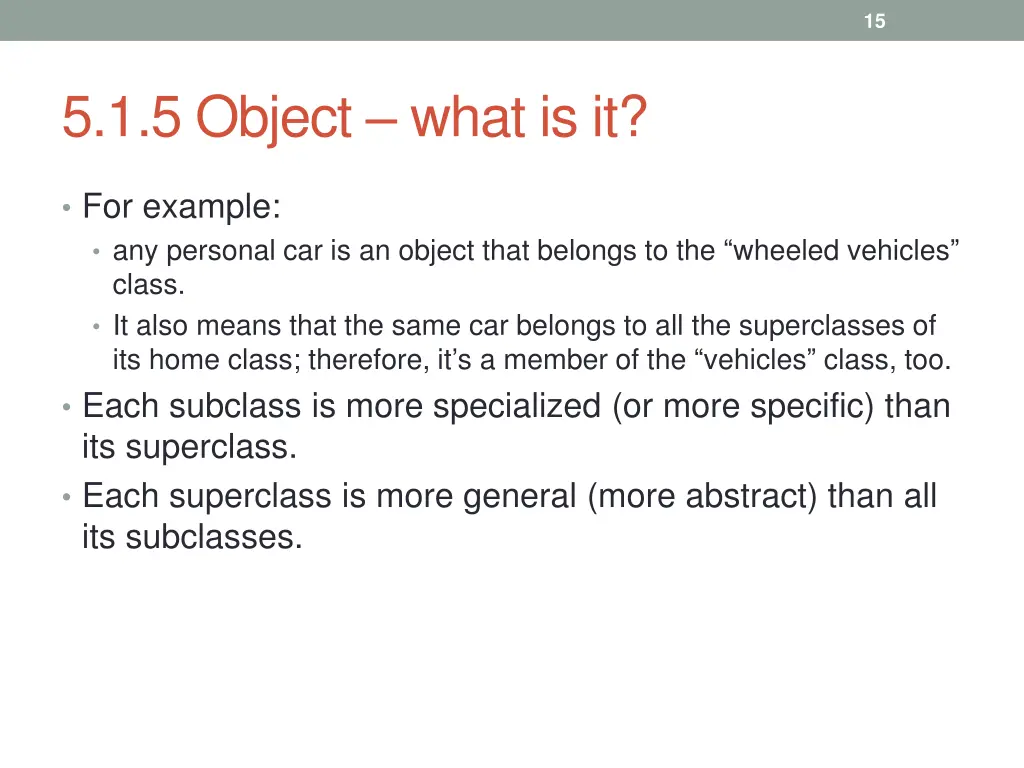 15

5.1.5 Object – what is it?

• For example:
  • any personal car is an object that belongs to the “wheeled vehicles” class.
  • It also means that the same car belongs to all the superclasses of its home class; therefore, it’s a member of the “vehicles” class, too.
• Each subclass is more specialized (or more specific) than its superclass.
• Each superclass is more general (more abstract) than all its subclasses.